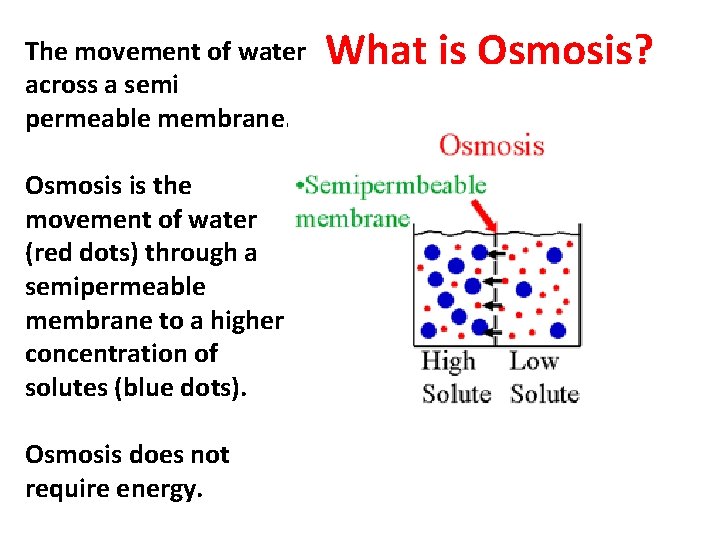 What is Osmosis?

The movement of water across a semi permeable membrane.

Osmosis is the movement of water (red dots) through a semipermeable membrane to a higher concentration of solutes (blue dots).

Osmosis does not require energy.

Osmosis

•Semipermbeable membrane

High Solute

Low Solute